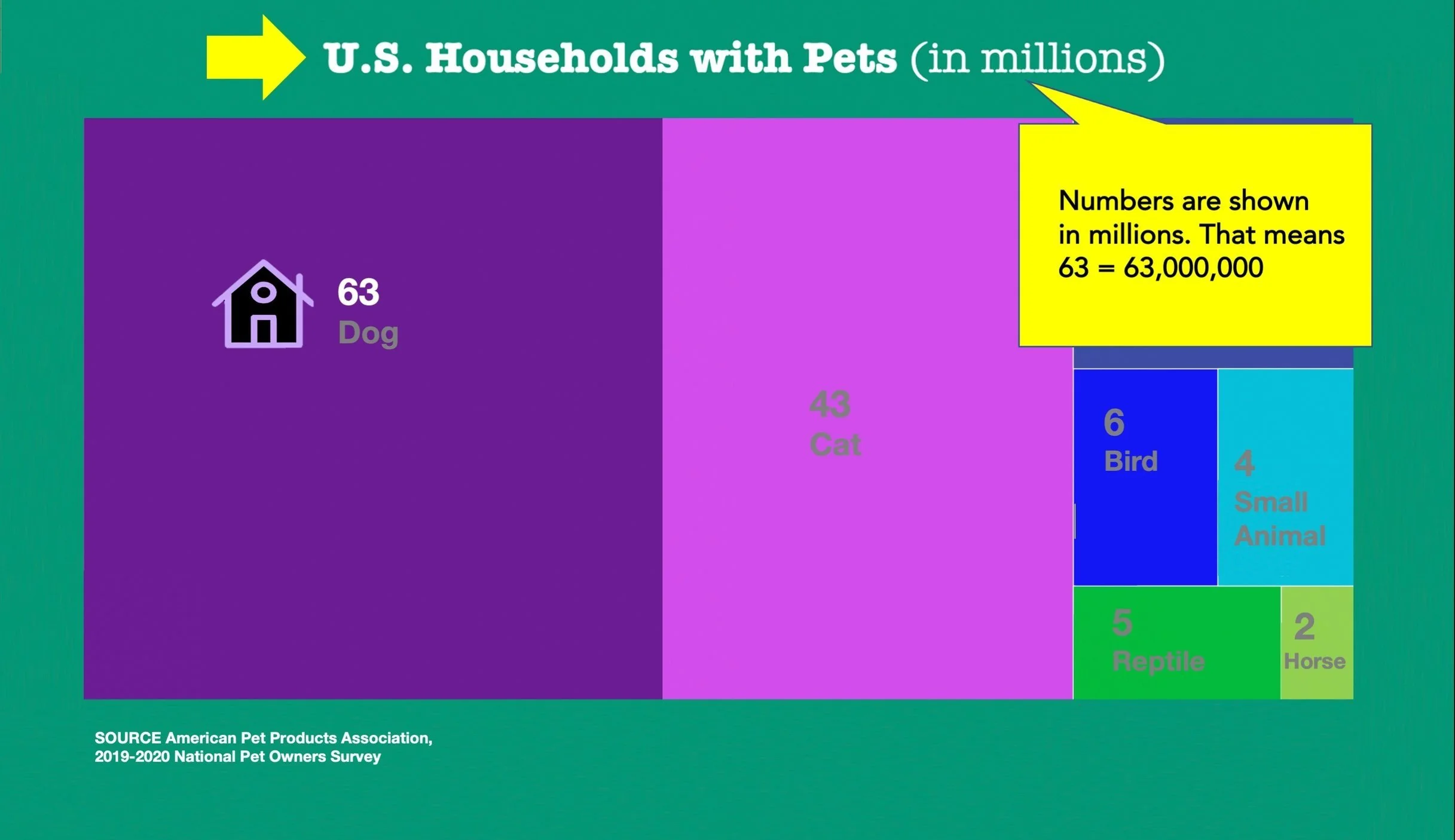 U.S. Households with Pets (in millions)

Numbers are shown in millions. That means 63 = 63,000,000

63
Dog

43
Cat

6
Bird

4
Small Animal

5
Reptile

2
Horse

SOURCE American Pet Products Association, 2019-2020 National Pet Owners Survey